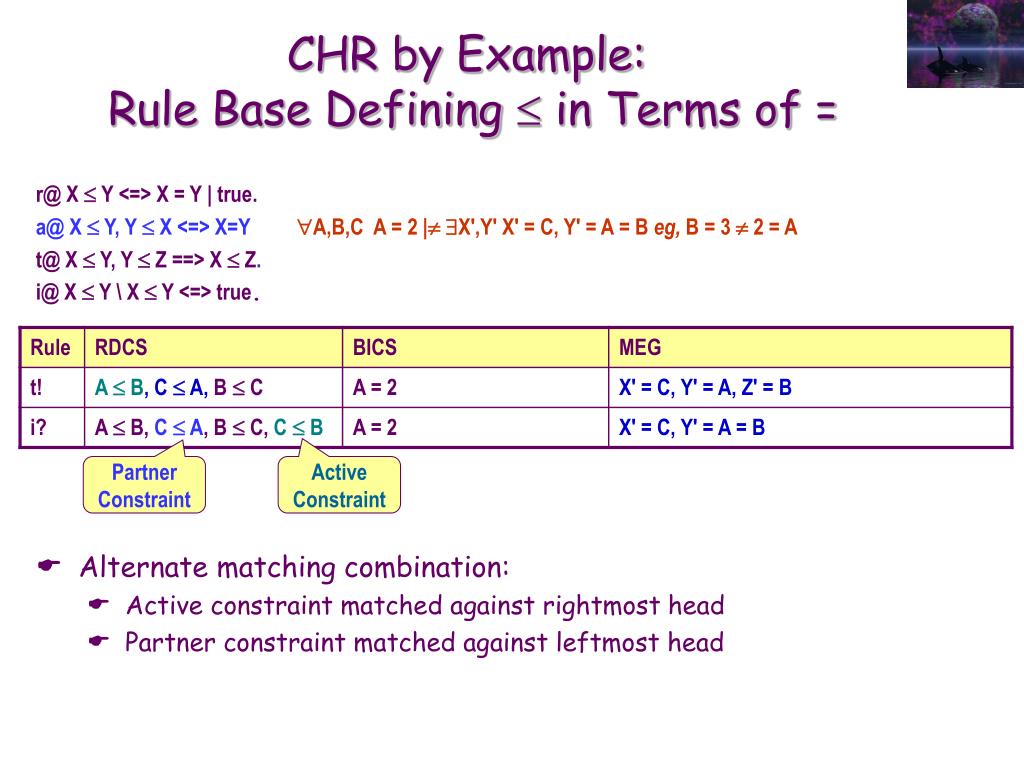 CHR by Example:
Rule Base Defining $\leq$ in Terms of =

r@ X $\leq$ Y <=> X = Y | true.
a@ X $\leq$ Y, Y $\leq$ X <=> X=Y $\forall$A,B,C A = 2 |$\neq$ $\exists$X',Y' X' = C, Y' = A = B eg, B = 3 $\neq$ 2 = A
t@ X $\leq$ Y, Y $\leq$ Z ==> X $\leq$ Z.
i@ X $\leq$ Y \ X $\leq$ Y <=> true.

| Rule | RDCS | BICS | MEG |
|---|---|---|---|
| t! | A $\leq$ B, C $\leq$ A, B $\leq$ C | A = 2 | X' = C, Y' = A, Z' = B |
| i? | A $\leq$ B, C $\leq$ A, B $\leq$ C, C $\leq$ B | A = 2 | X' = C, Y' = A = B |

Partner Constraint
Active Constraint

Alternate matching combination:
Active constraint matched against rightmost head
Partner constraint matched against leftmost head